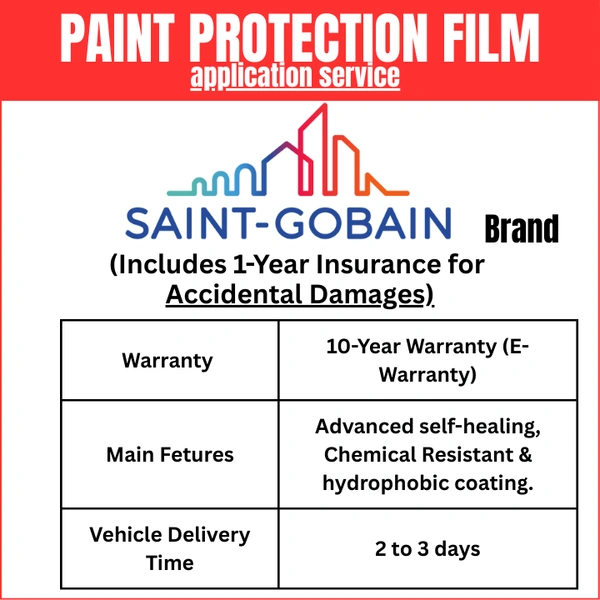 PAINT PROTECTION FILM
application service

SAINT-GOBAIN Brand

(Includes 1-Year Insurance for Accidental Damages)

| Warranty | 10-Year Warranty (E-Warranty) |
|---|---|
| Main Fetures | Advanced self-healing, Chemical Resistant & hydrophobic coating. |
| Vehicle Delivery Time | 2 to 3 days |